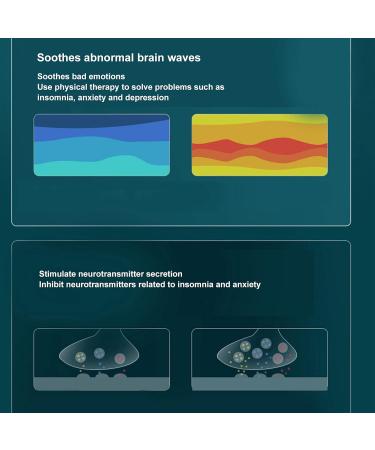 Soothes abnormal brain waves

Soothes bad emotions
Use physical therapy to solve problems such as insomnia, anxiety and depression

Stimulate neurotransmitter secretion
Inhibit neurotransmitters related to insomnia and anxiety